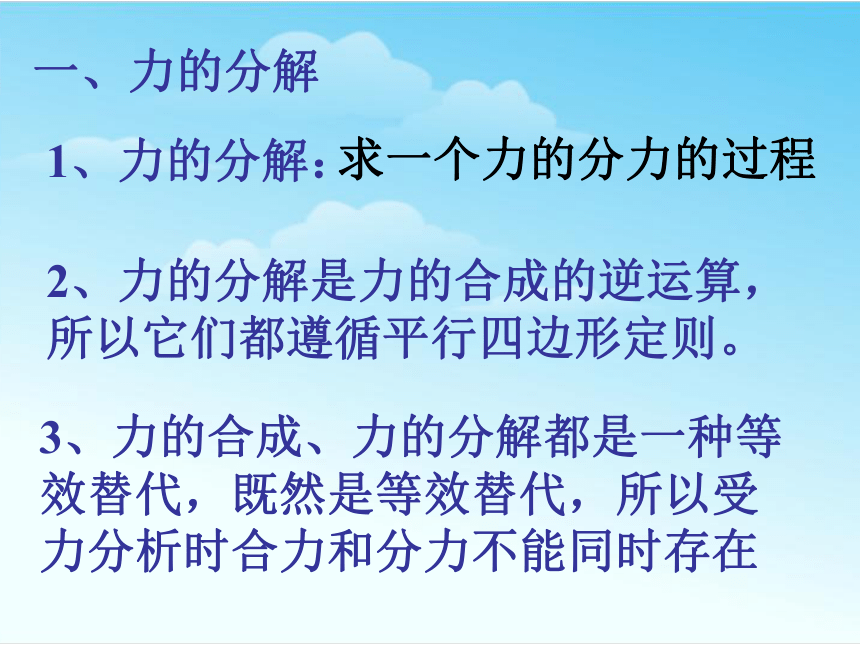 一、力的分解

1、力的分解: 求一个力的分力的过程

2、力的分解是力的合成的逆运算，所以它们都遵循平行四边形定则。

3、力的合成、力的分解都是一种等效替代，既然是等效替代，所以受力分析时合力和分力不能同时存在